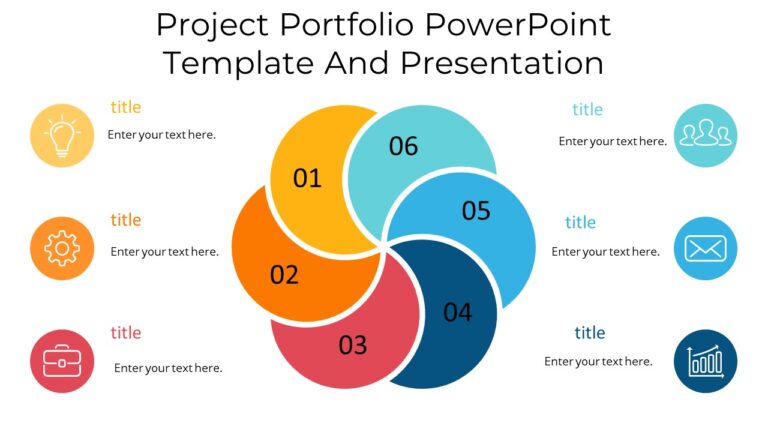 Project Portfolio PowerPoint Template And Presentation

title
Enter your text here.

title
Enter your text here.

title
Enter your text here.

01
02
03
04
05
06

title
Enter your text here.

title
Enter your text here.

title
Enter your text here.